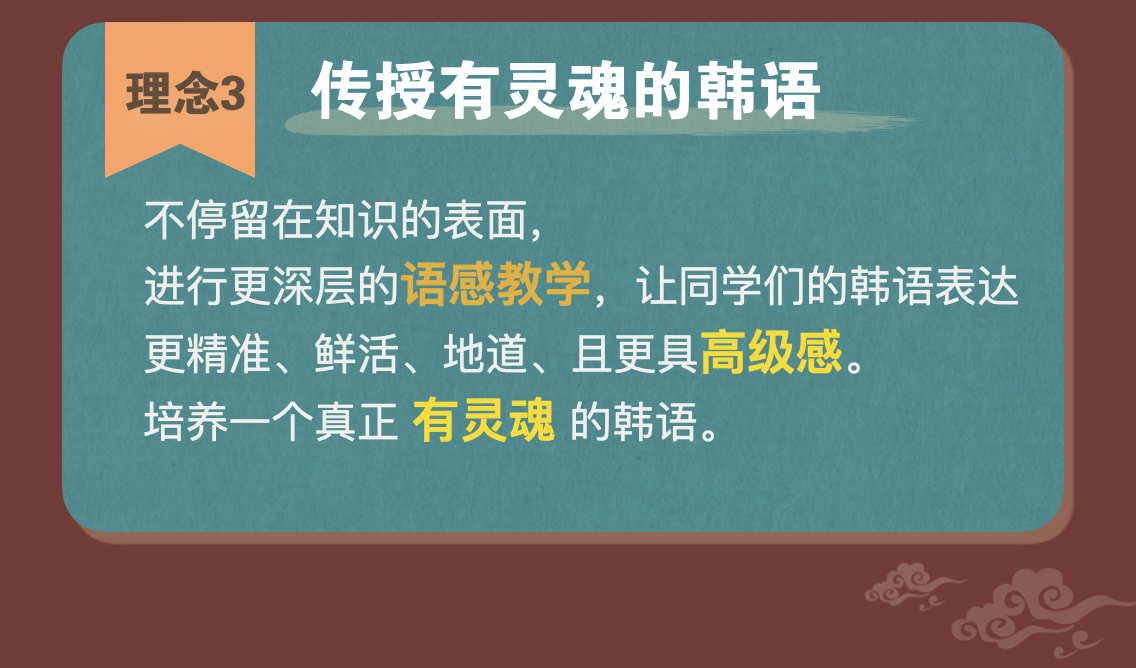 理念3

传授有灵魂的韩语

不停留在知识的表面，
进行更深层的语感教学，让同学们的韩语表达更精准、鲜活、地道、且更具高级感。
培养一个真正 有灵魂 的韩语。